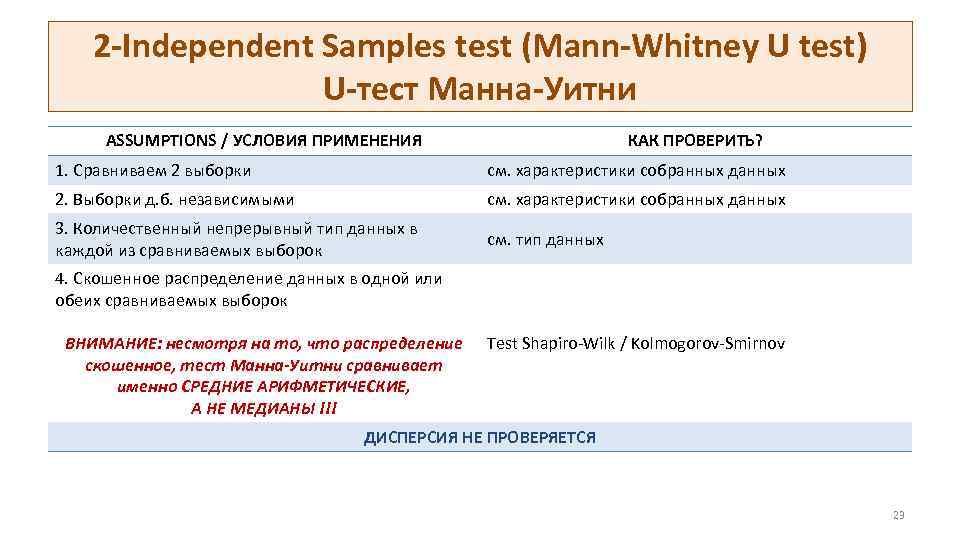 2-Independent Samples test (Mann-Whitney U test)
U-тест Манна-Уитни

| ASSUMPTIONS / УСЛОВИЯ ПРИМЕНЕНИЯ | КАК ПРОВЕРИТЬ? |
|---|---|
| 1. Сравниваем 2 выборки | см. характеристики собранных данных |
| 2. Выборки д.б. независимыми | см. характеристики собранных данных |
| 3. Количественный непрерывный тип данных в каждой из сравниваемых выборок | см. тип данных |
| 4. Скошенное распределение данных в одной или обеих сравниваемых выборок ВНИМАНИЕ: несмотря на то, что распределение скошенное, тест Манна-Уитни сравнивает именно СРЕДНИЕ АРИФМЕТИЧЕСКИЕ, А НЕ МЕДИАНЫ !!! | Test Shapiro-Wilk / Kolmogorov-Smirnov |
| ДИСПЕРСИЯ НЕ ПРОВЕРЯЕТСЯ | |

23